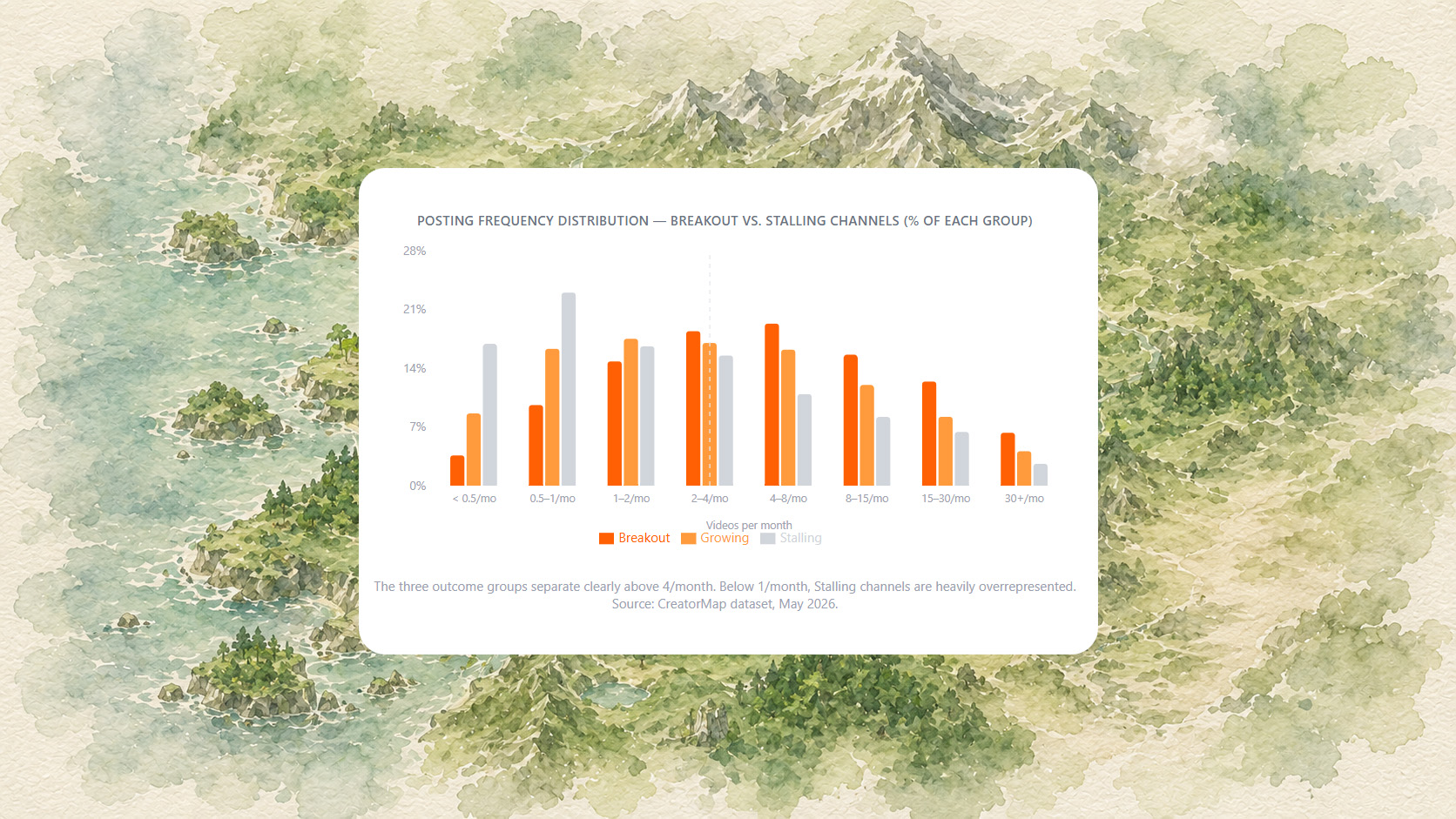 POSTING FREQUENCY DISTRIBUTION — BREAKOUT VS. STALLING CHANNELS (% OF EACH GROUP)

28%
21%
14%
7%
0%

< 0.5/mo
0.5–1/mo
1–2/mo
2–4/mo
4–8/mo
8–15/mo
15–30/mo
30+/mo

Videos per month

Breakout Growing Stalling

The three outcome groups separate clearly above 4/month. Below 1/month, Stalling channels are heavily overrepresented.
Source: CreatorMap dataset, May 2026.